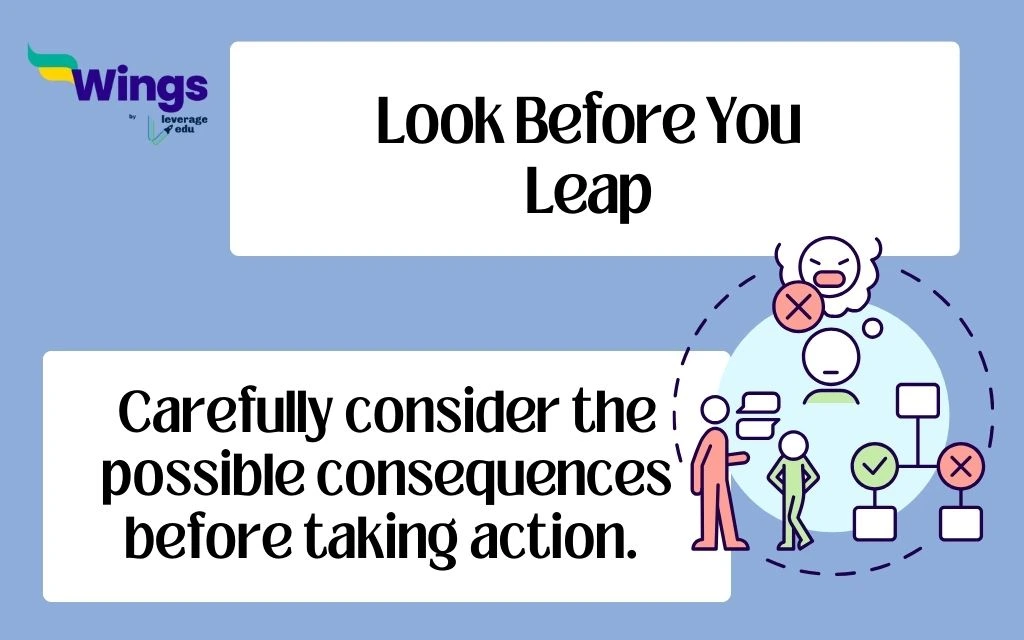 Wings
by leverage edu

Look Before You Leap

Carefully consider the possible consequences before taking action.